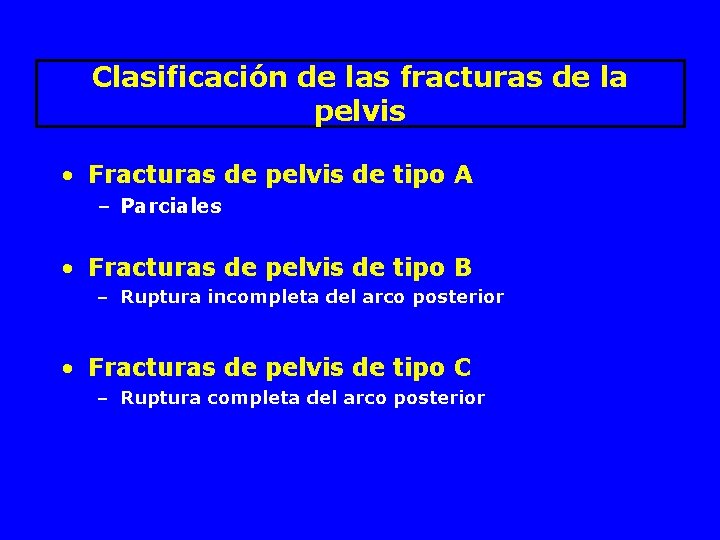 Clasificación de las fracturas de la pelvis

• Fracturas de pelvis de tipo A
– Parciales

• Fracturas de pelvis de tipo B
– Ruptura incompleta del arco posterior

• Fracturas de pelvis de tipo C
– Ruptura completa del arco posterior